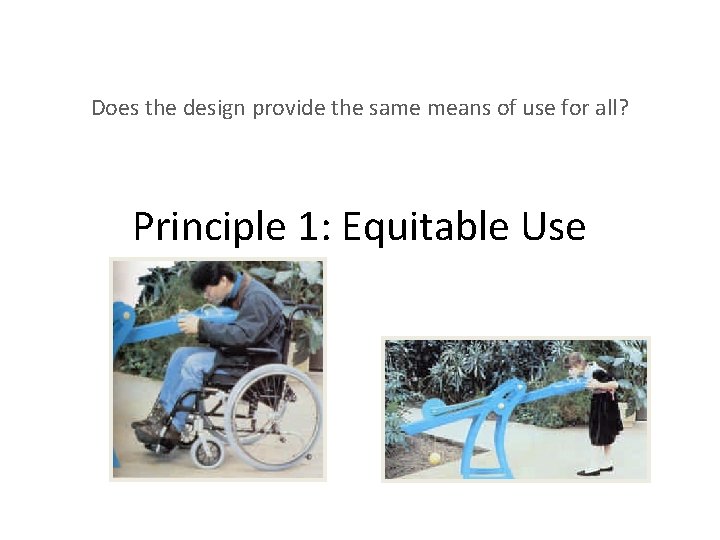 Does the design provide the same means of use for all?

Principle 1: Equitable Use